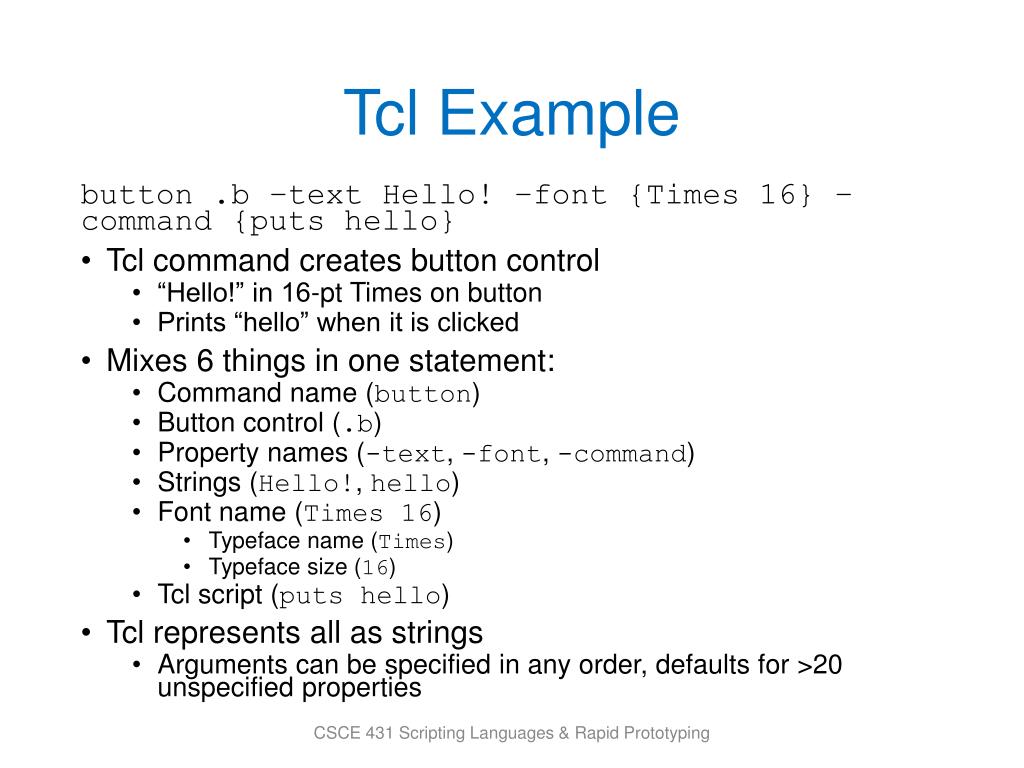 Tcl Example

button .b –text Hello! –font {Times 16} –command {puts hello}

• Tcl command creates button control
  • “Hello!” in 16-pt Times on button
  • Prints “hello” when it is clicked
• Mixes 6 things in one statement:
  • Command name (button)
  • Button control (.b)
  • Property names (-text, -font, -command)
  • Strings (Hello!, hello)
  • Font name (Times 16)
    • Typeface name (Times)
    • Typeface size (16)
  • Tcl script (puts hello)
• Tcl represents all as strings
  • Arguments can be specified in any order, defaults for >20 unspecified properties

CSCE 431 Scripting Languages & Rapid Prototyping